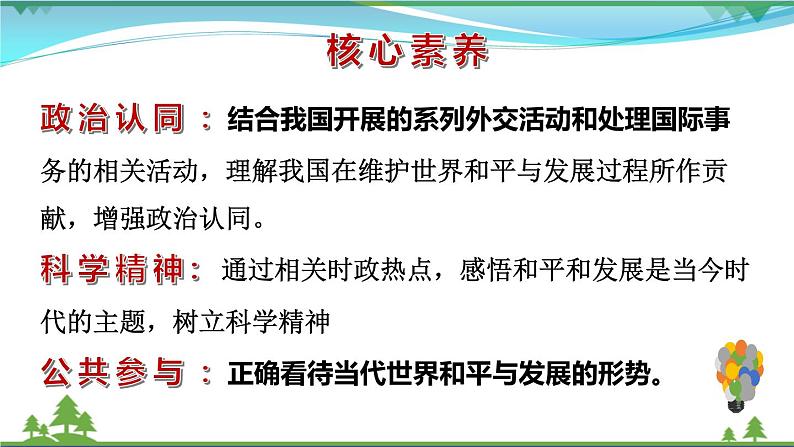 核心素养

政治认同：结合我国开展的系列外交活动和处理国际事务的相关活动，理解我国在维护世界和平与发展过程所作贡献，增强政治认同。

科学精神：通过相关时政热点，感悟和平和发展是当今时代的主题，树立科学精神

公共参与：正确看待当代世界和平与发展的形势。